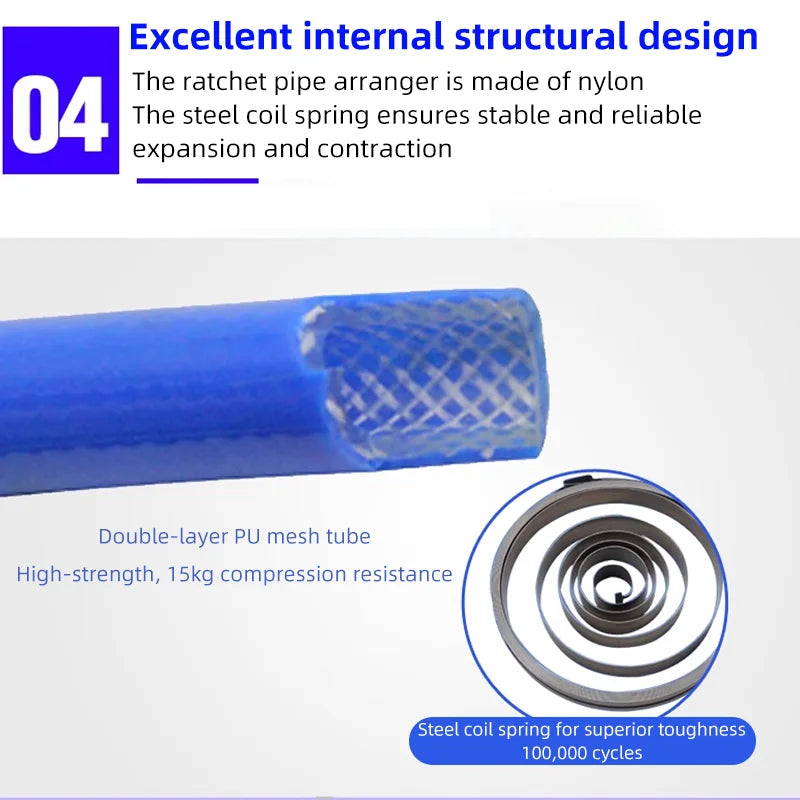 04

Excellent internal structural design

The ratchet pipe arranger is made of nylon
The steel coil spring ensures stable and reliable expansion and contraction

Double-layer PU mesh tube
High-strength, 15kg compression resistance

Steel coil spring for superior toughness
100,000 cycles